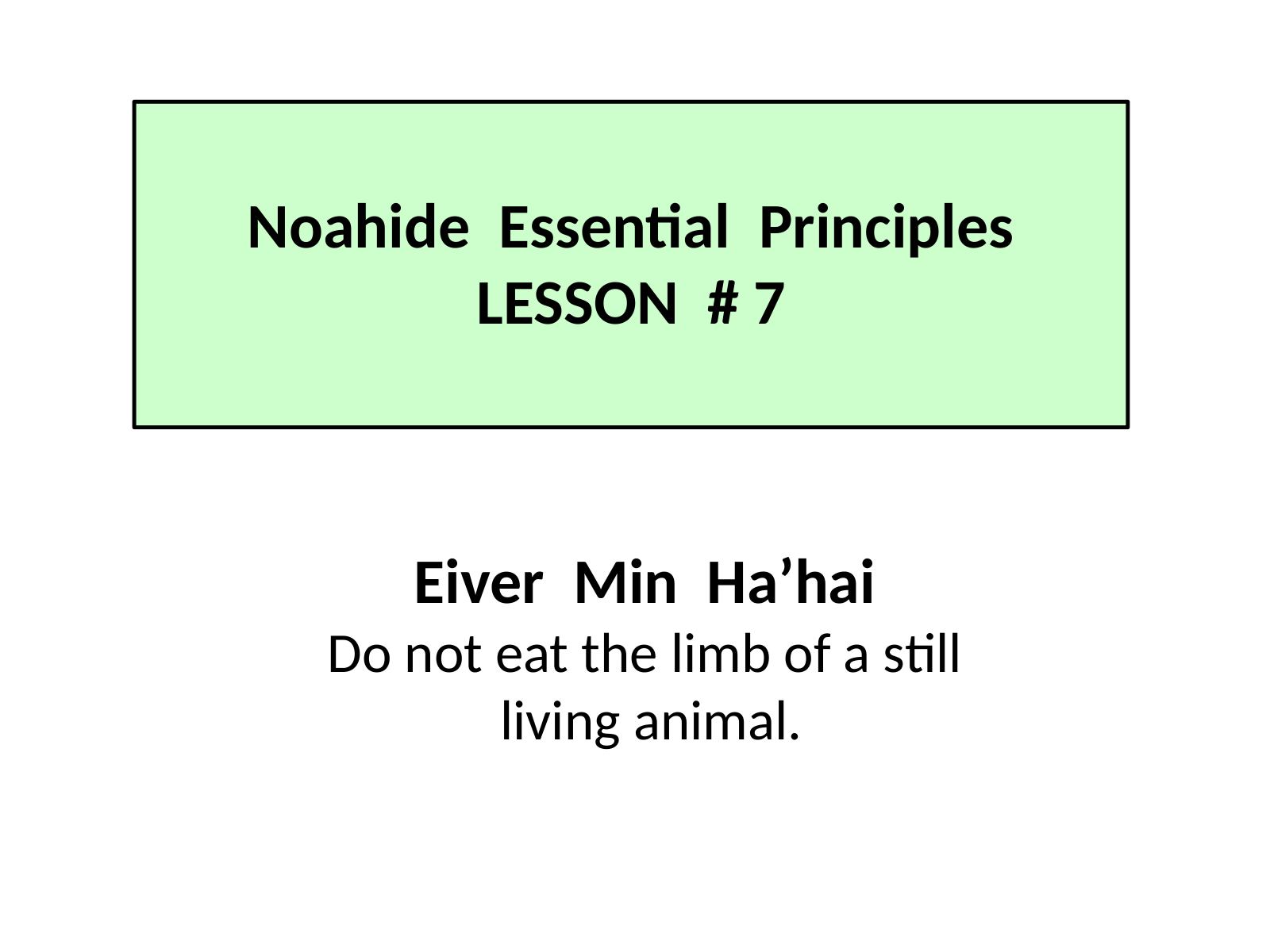 Noahide Essential Principles
LESSON # 7

Eiver Min Ha’hai
Do not eat the limb of a still living animal.